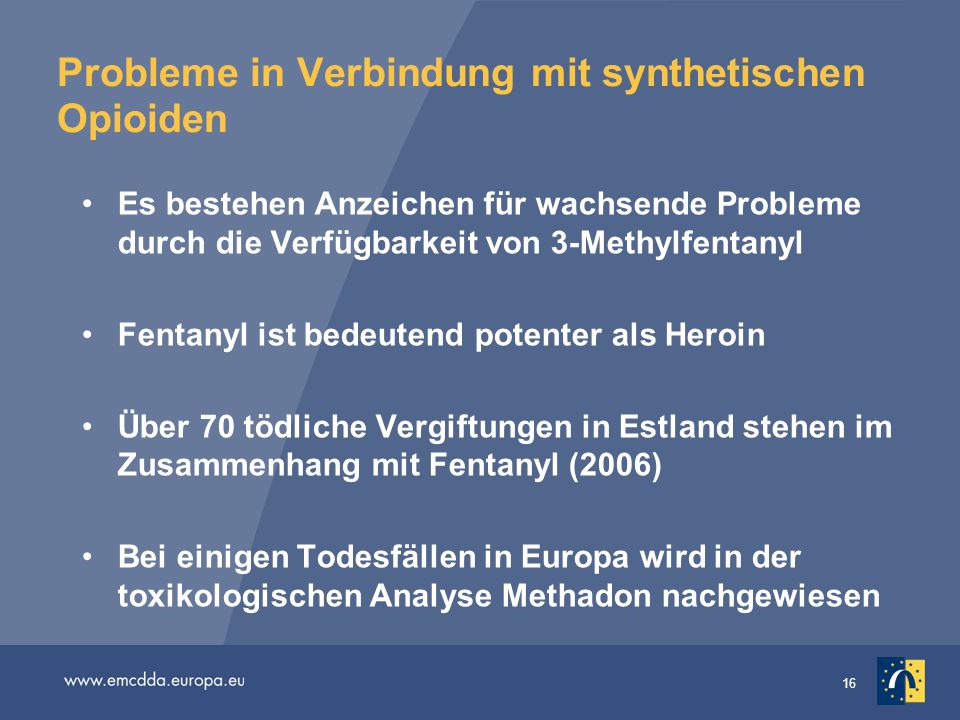 Probleme in Verbindung mit synthetischen Opioiden

• Es bestehen Anzeichen für wachsende Probleme durch die Verfügbarkeit von 3-Methylfentanyl

• Fentanyl ist bedeutend potenter als Heroin

• Über 70 tödliche Vergiftungen in Estland stehen im Zusammenhang mit Fentanyl (2006)

• Bei einigen Todesfällen in Europa wird in der toxikologischen Analyse Methadon nachgewiesen

www.emcdda.europa.eu

16